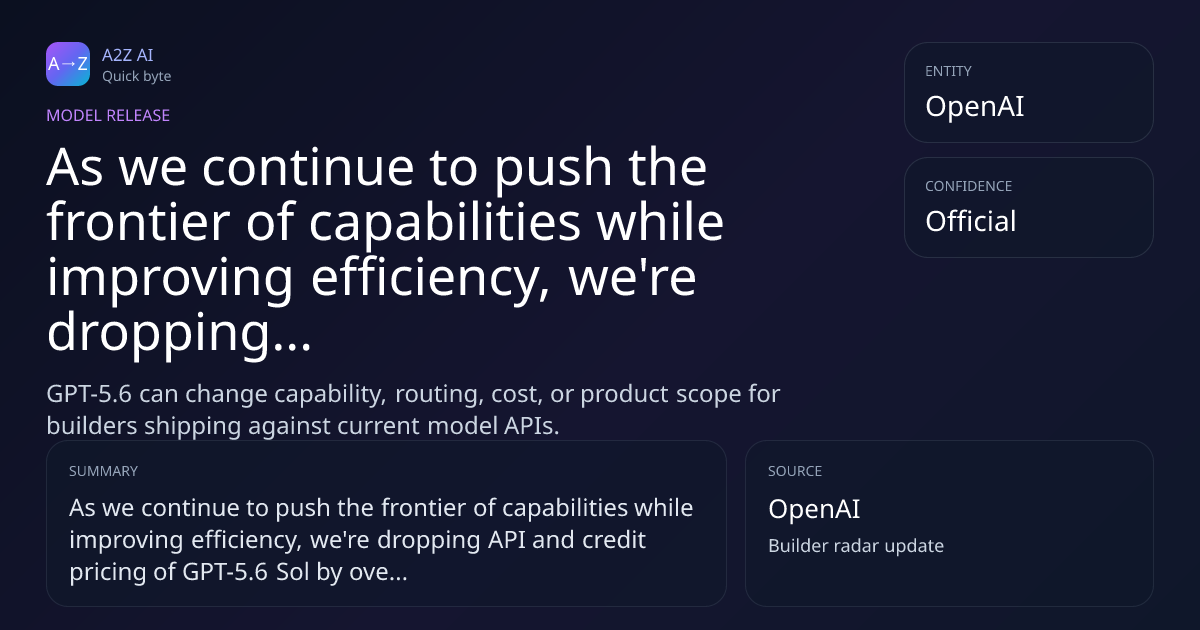 A→Z
A2Z AI
Quick byte

MODEL RELEASE

As we continue to push the frontier of capabilities while improving efficiency, we're dropping...

GPT-5.6 can change capability, routing, cost, or product scope for builders shipping against current model APIs.

ENTITY
OpenAI

CONFIDENCE
Official

SUMMARY
As we continue to push the frontier of capabilities while improving efficiency, we're dropping API and credit pricing of GPT-5.6 Sol by ove...

SOURCE
OpenAI
Builder radar update